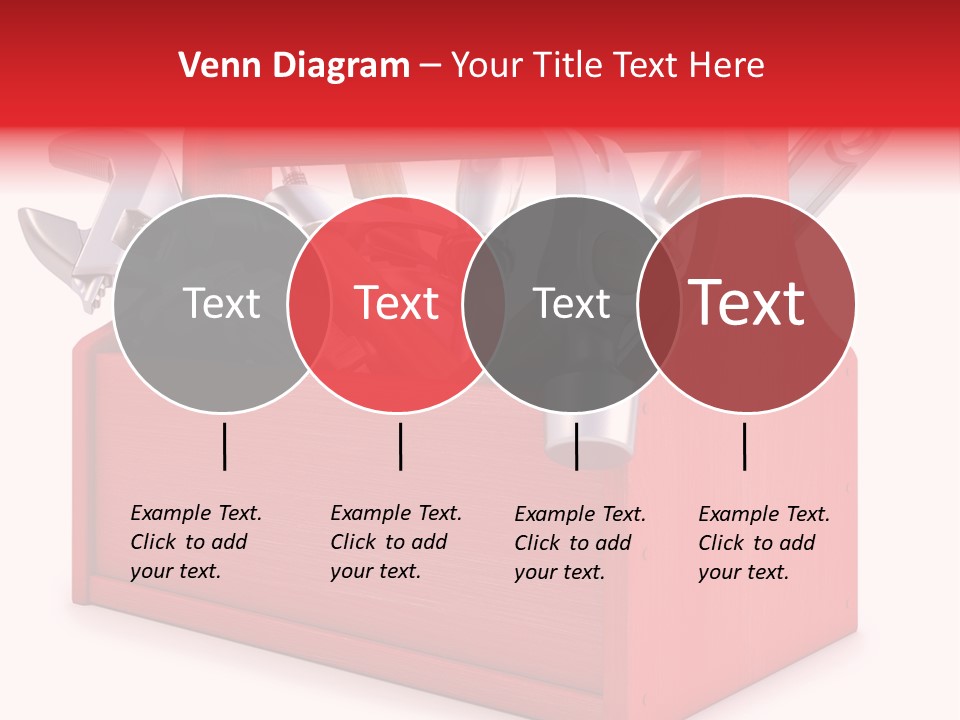 Venn Diagram – Your Title Text Here

Text

Text

Text

Text

Example Text. Click to add your text.

Example Text. Click to add your text.

Example Text. Click to add your text.

Example Text. Click to add your text.